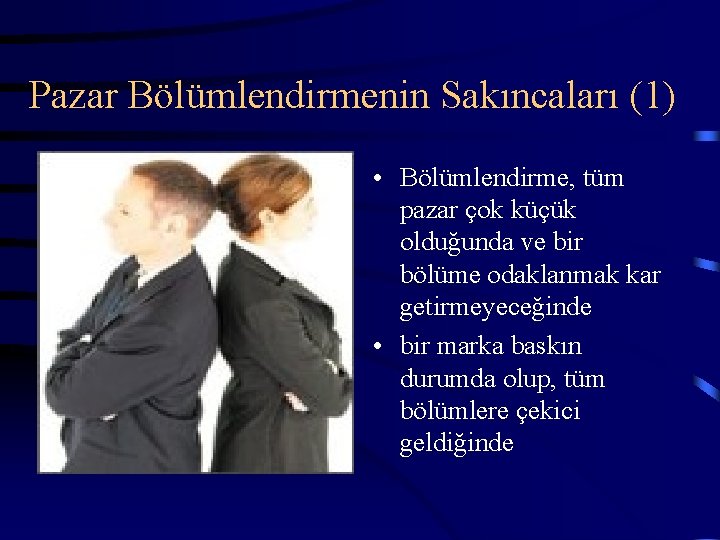 Pazar Bölümlendirmenin Sakıncaları (1)

• Bölümlendirme, tüm pazar çok küçük olduğunda ve bir bölüme odaklanmak kar getirmeyeceğinde

• bir marka baskın durumda olup, tüm bölümlere çekici geldiğinde